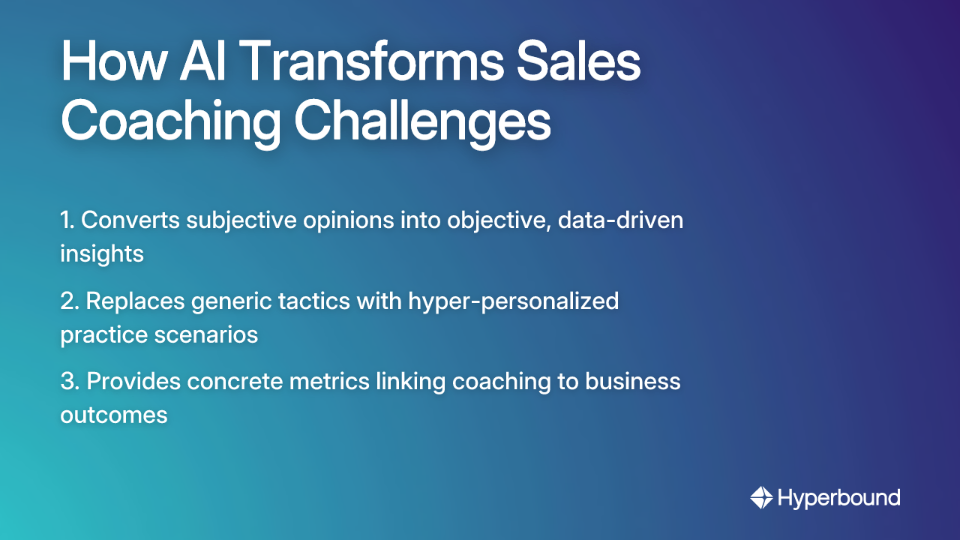 How AI Transforms Sales Coaching Challenges

1. Converts subjective opinions into objective, data-driven insights

2. Replaces generic tactics with hyper-personalized practice scenarios

3. Provides concrete metrics linking coaching to business outcomes

Hyperbound